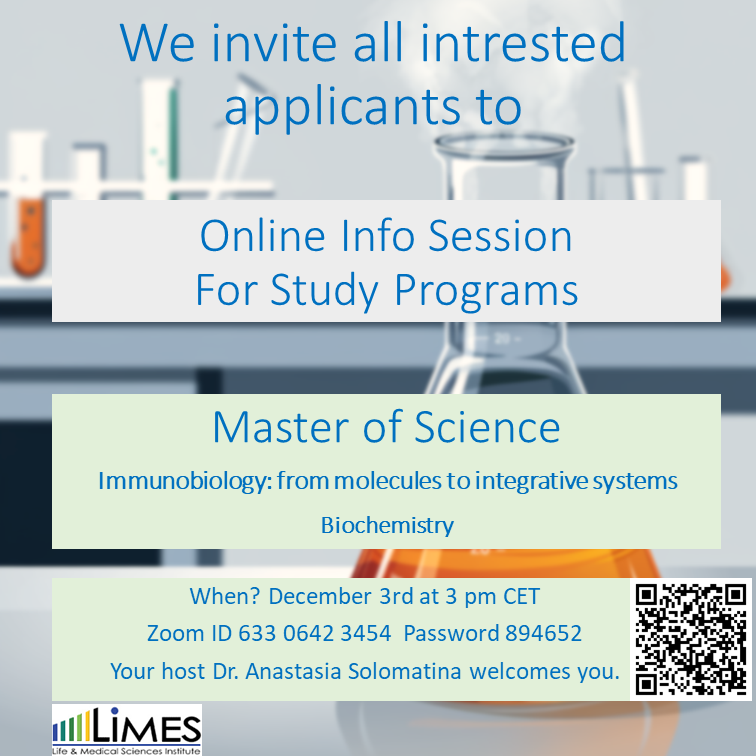 We invite all intrested applicants to

Online Info Session
For Study Programs

Master of Science

Immunobiology: from molecules to integrative systems

Biochemistry

When? December 3rd at 3 pm CET

Zoom ID 633 0642 3454 Password 894652

Your host Dr. Anastasia Solomatina welcomes you.

LIMES
Life & Medical Sciences Institute